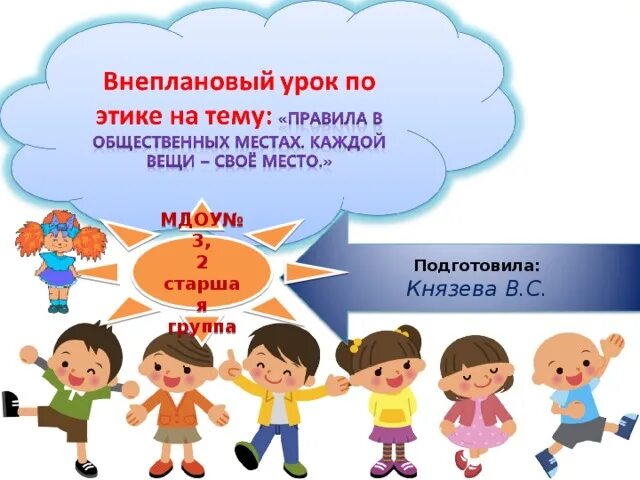 Внеплановый урок по этике на тему: «ПРАВИЛА В ОБЩЕСТВЕННЫХ МЕСТАХ. КАЖДОЙ ВЕЩИ – СВОЁ МЕСТО.»

МДОУ№ 3, 2 старшая группа

Подготовила:
Князева В.С.